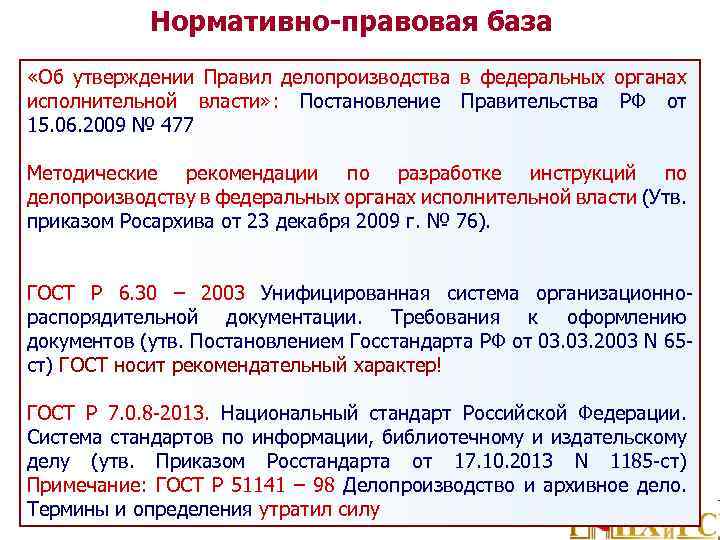 Нормативно-правовая база

«Об утверждении Правил делопроизводства в федеральных органах исполнительной власти»: Постановление Правительства РФ от 15.06.2009 № 477

Методические рекомендации по разработке инструкций по делопроизводству в федеральных органах исполнительной власти (Утв. приказом Росархива от 23 декабря 2009 г. № 76).

ГОСТ Р 6.30 – 2003 Унифицированная система организационно-распорядительной документации. Требования к оформлению документов (утв. Постановлением Госстандарта РФ от 03.03.2003 N 65-ст) ГОСТ носит рекомендательный характер!

ГОСТ Р 7.0.8-2013. Национальный стандарт Российской Федерации. Система стандартов по информации, библиотечному и издательскому делу (утв. Приказом Росстандарта от 17.10.2013 N 1185-ст) Примечание: ГОСТ Р 51141 – 98 Делопроизводство и архивное дело. Термины и определения утратил силу